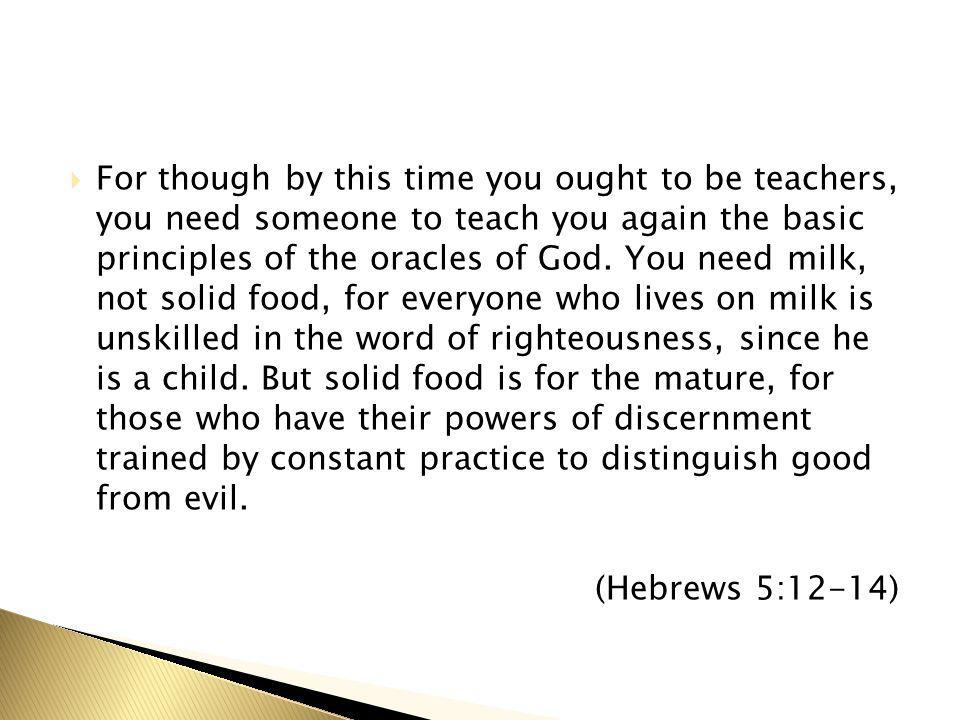 For though by this time you ought to be teachers, you need someone to teach you again the basic principles of the oracles of God. You need milk, not solid food, for everyone who lives on milk is unskilled in the word of righteousness, since he is a child. But solid food is for the mature, for those who have their powers of discernment trained by constant practice to distinguish good from evil.

(Hebrews 5:12-14)